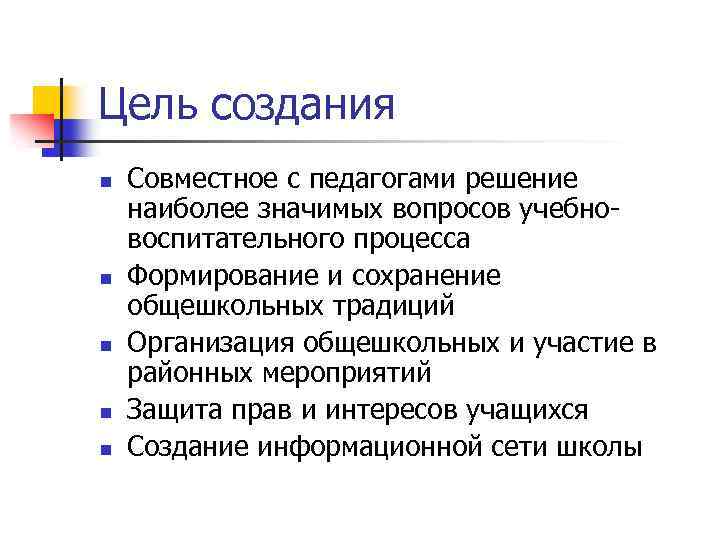 Цель создания

- Совместное с педагогами решение наиболее значимых вопросов учебно-воспитательного процесса
- Формирование и сохранение общешкольных традиций
- Организация общешкольных и участие в районных мероприятий
- Защита прав и интересов учащихся
- Создание информационной сети школы